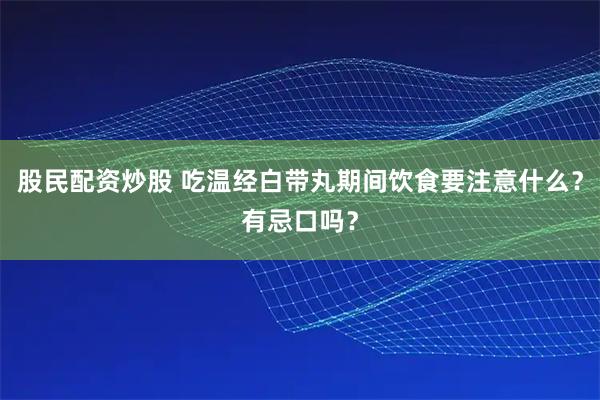 股民配资炒股 吃温经白带丸期间饮食要注意什么？有忌口吗？